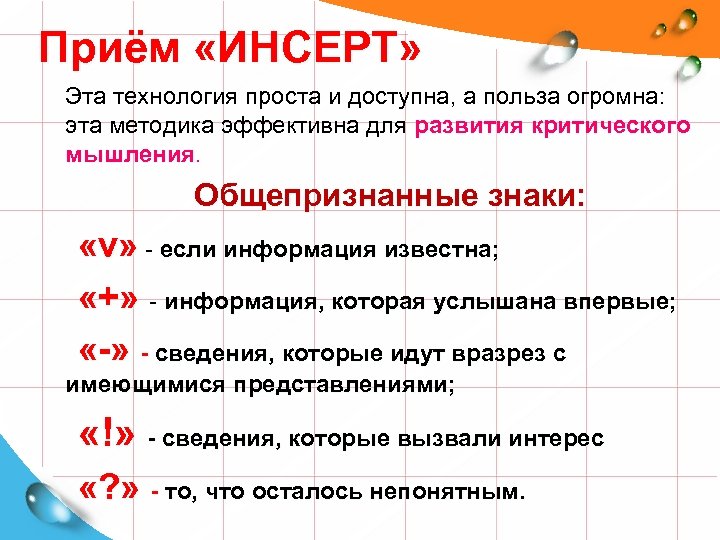 Приём «ИНСЕРТ»

Эта технология проста и доступна, а польза огромна: эта методика эффективна для развития критического мышления.

Общепризнанные знаки:

«v» - если информация известна;

«+» - информация, которая услышана впервые;

«-» - сведения, которые идут вразрез с имеющимися представлениями;

«!» - сведения, которые вызвали интерес

«?» - то, что осталось непонятным.